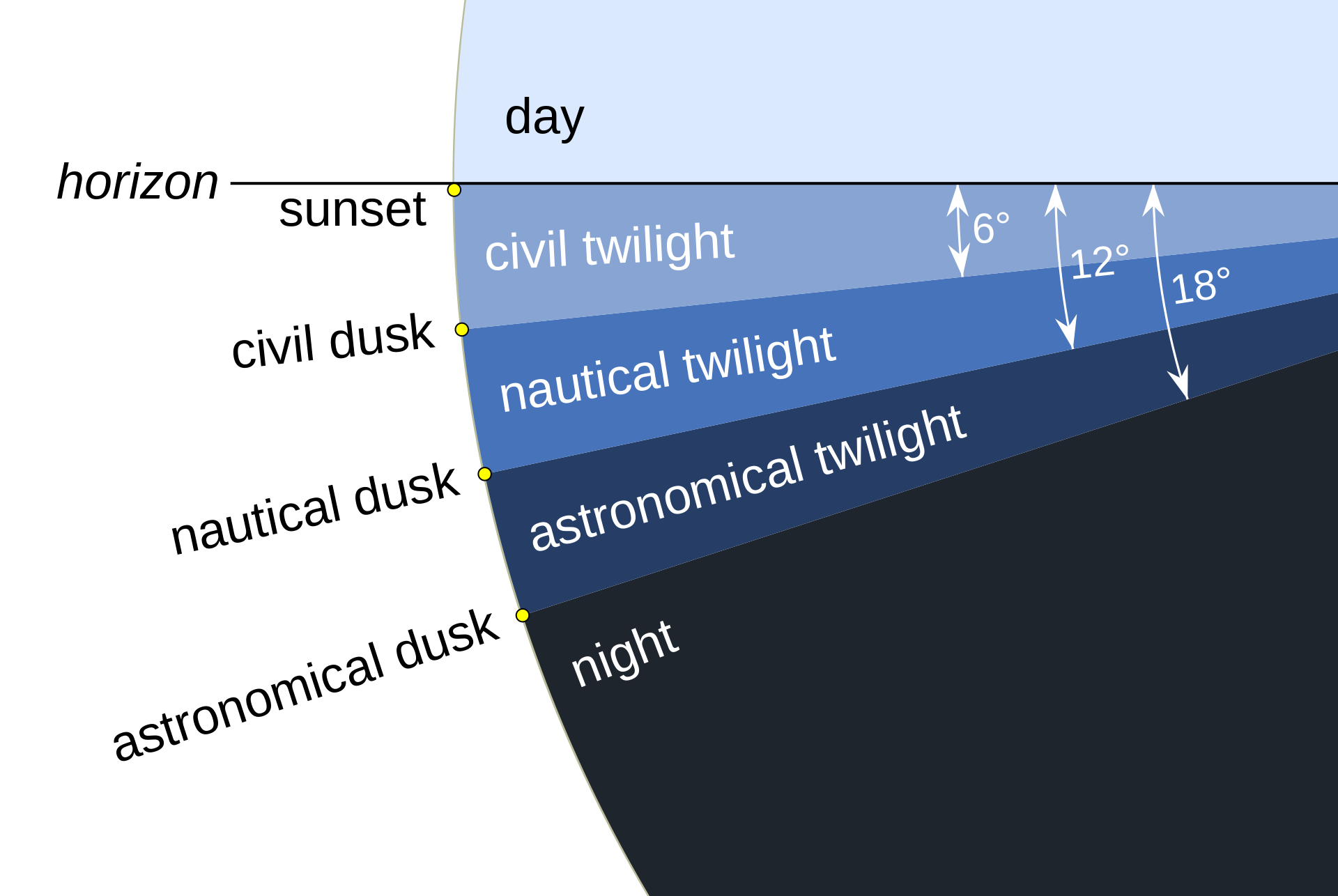 day

horizon

sunset

civil twilight

6°

12°

18°

civil dusk

nautical twilight

nautical dusk

astronomical twilight

astronomical dusk

night